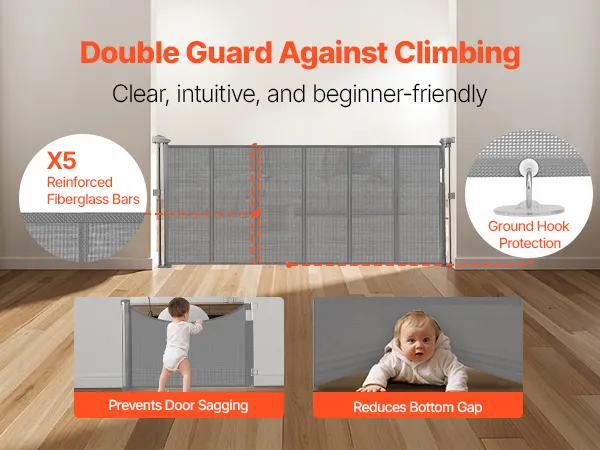 Double Guard Against Climbing

Clear, intuitive, and beginner-friendly

X5
Reinforced Fiberglass Bars

Ground Hook Protection

Prevents Door Sagging

Reduces Bottom Gap